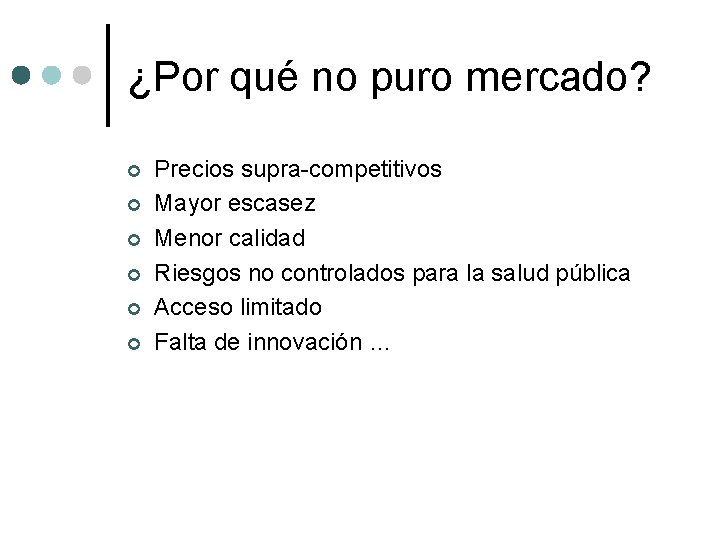 ¿Por qué no puro mercado?

- Precios supra-competitivos
- Mayor escasez
- Menor calidad
- Riesgos no controlados para la salud pública
- Acceso limitado
- Falta de innovación …